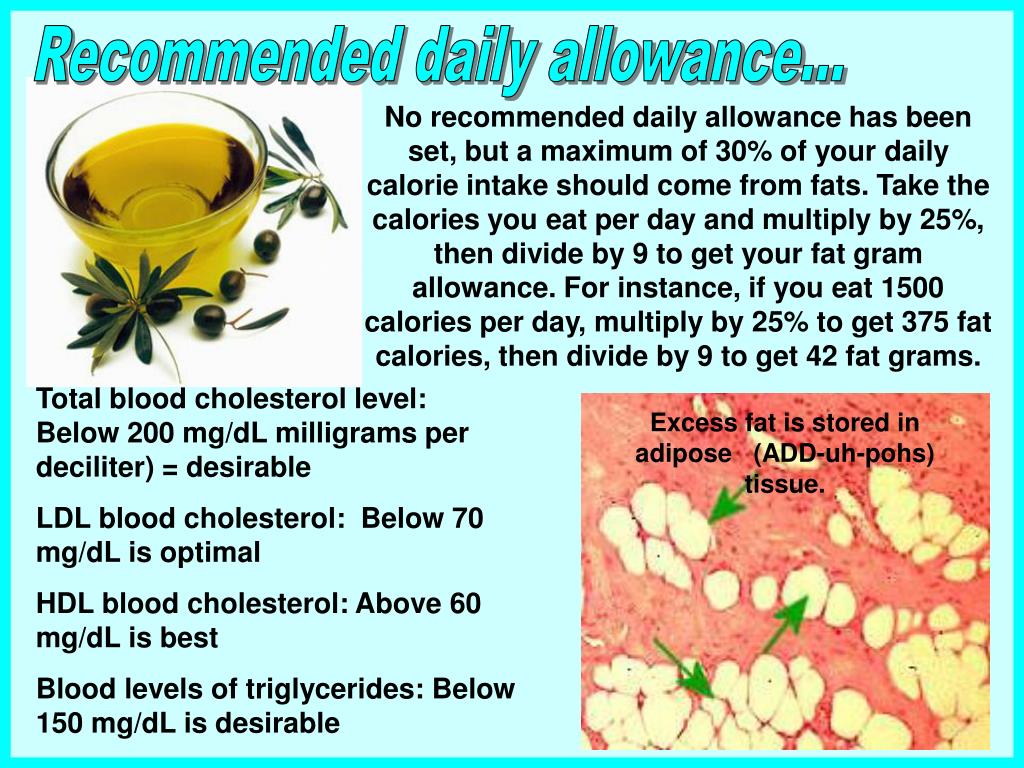 Recommended daily allowance...

No recommended daily allowance has been set, but a maximum of 30% of your daily calorie intake should come from fats. Take the calories you eat per day and multiply by 25%, then divide by 9 to get your fat gram allowance. For instance, if you eat 1500 calories per day, multiply by 25% to get 375 fat calories, then divide by 9 to get 42 fat grams.

Total blood cholesterol level: Below 200 mg/dL milligrams per deciliter) = desirable

LDL blood cholesterol: Below 70 mg/dL is optimal

HDL blood cholesterol: Above 60 mg/dL is best

Blood levels of triglycerides: Below 150 mg/dL is desirable

Excess fat is stored in adipose (ADD-uh-pohs) tissue.